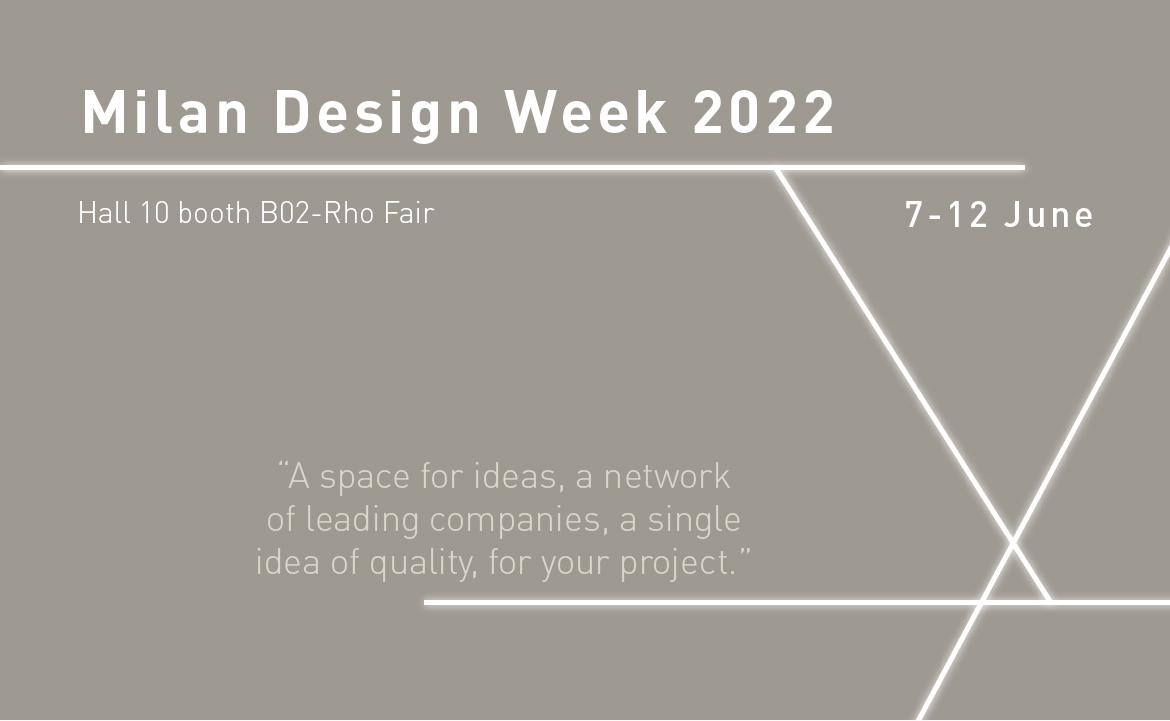 Milan Design Week 2022

Hall 10 booth B02-Rho Fair

7-12 June

“A space for ideas, a network of leading companies, a single idea of quality, for your project.”